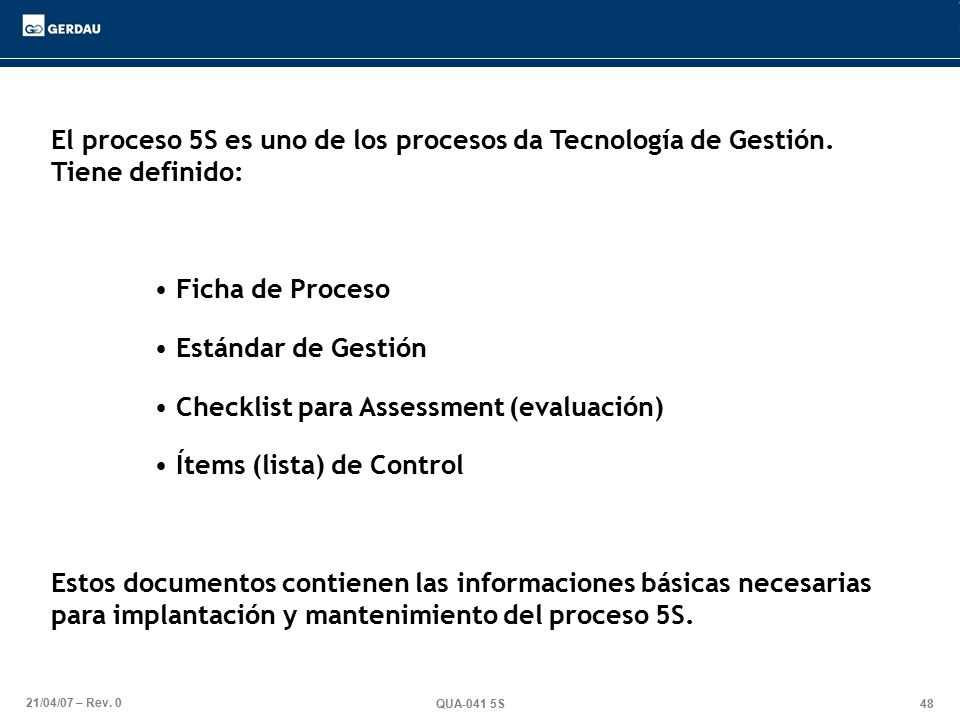 GERDAU

El proceso 5S es uno de los procesos da Tecnología de Gestión. Tiene definido:

• Ficha de Proceso

• Estándar de Gestión

• Checklist para Assessment (evaluación)

• Ítems (lista) de Control

Estos documentos contienen las informaciones básicas necesarias para implantación y mantenimiento del proceso 5S.

21/04/07 – Rev. 0

QUA-041 5S

48